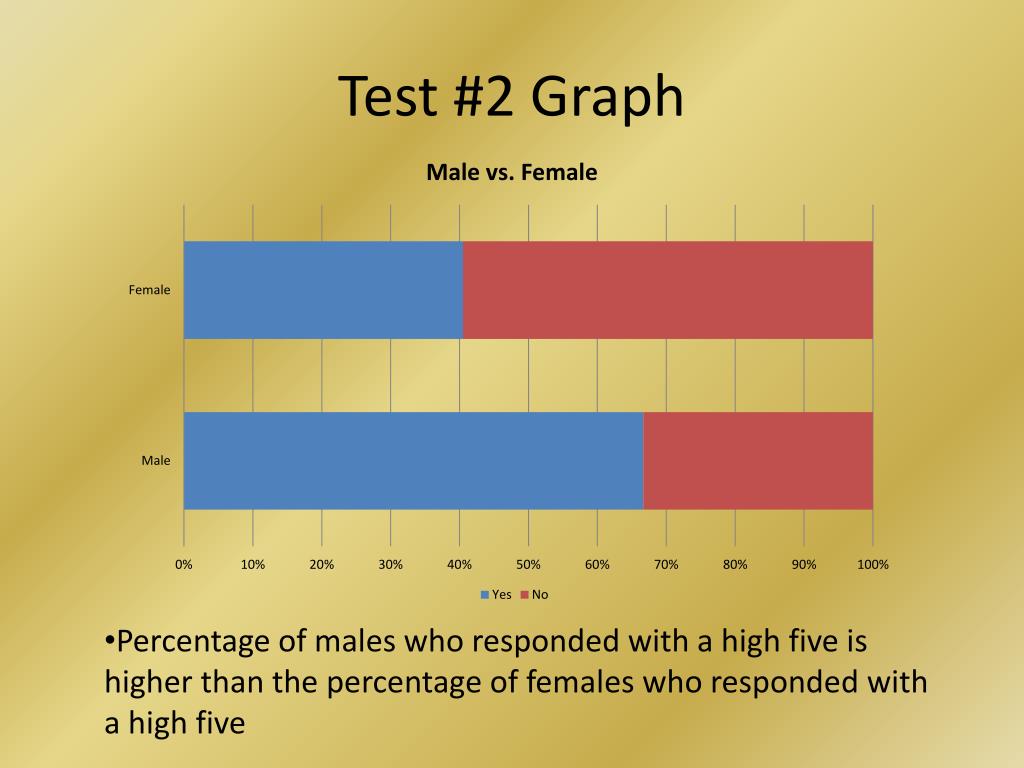 Test #2 Graph

Male vs. Female

Female

Male

0% 10% 20% 30% 40% 50% 60% 70% 80% 90% 100%

Yes No

•Percentage of males who responded with a high five is higher than the percentage of females who responded with a high five